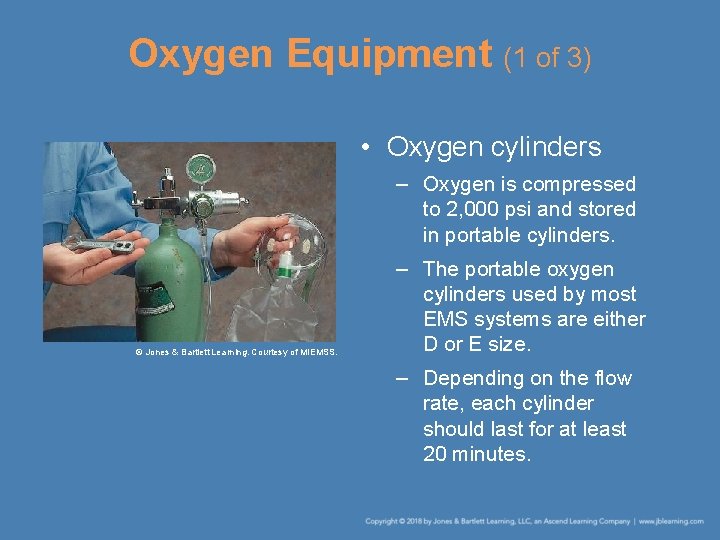 Oxygen Equipment (1 of 3)

© Jones & Bartlett Learning. Courtesy of MIEMSS.

• Oxygen cylinders
– Oxygen is compressed to 2,000 psi and stored in portable cylinders.
– The portable oxygen cylinders used by most EMS systems are either D or E size.
– Depending on the flow rate, each cylinder should last for at least 20 minutes.

Copyright © 2018 by Jones & Bartlett Learning, LLC, an Ascend Learning Company | www.jblearning.com